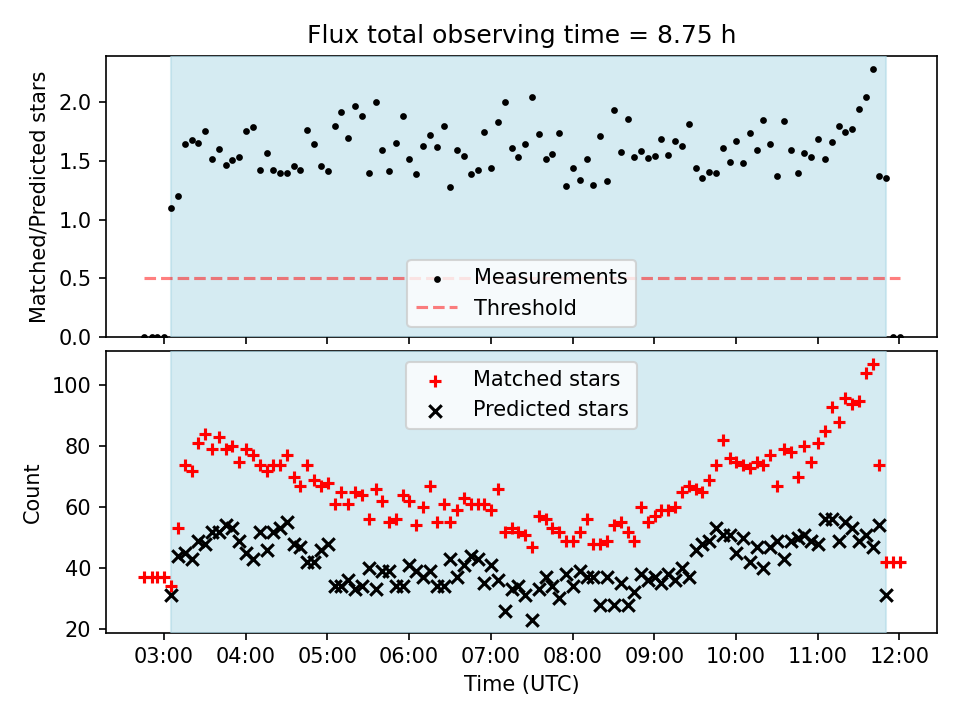 Flux total observing time = 8.75 h

Matched/Predicted stars

2.0
1.5
1.0
0.5
0.0

Measurements
Threshold

Count

100
80
60
40
20

Matched stars
Predicted stars

03:00 04:00 05:00 06:00 07:00 08:00 09:00 10:00 11:00 12:00

Time (UTC)